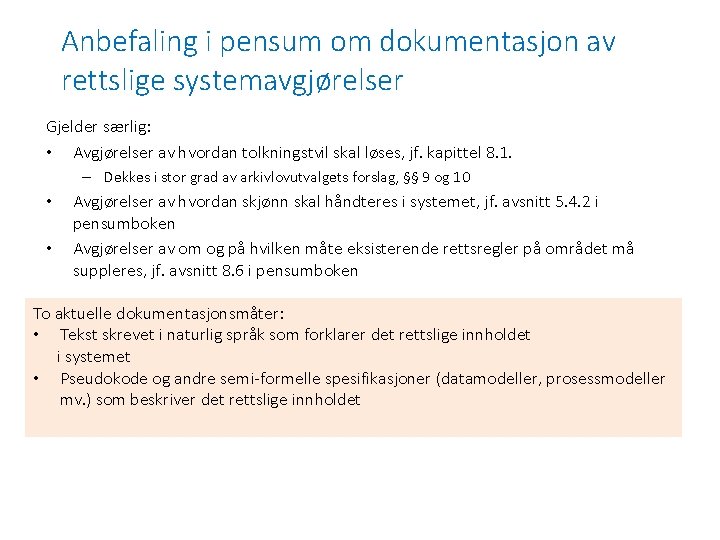 Anbefaling i pensum om dokumentasjon av rettslige systemavgjørelser

Gjelder særlig:

• Avgjørelser av hvordan tolkningstvil skal løses, jf. kapittel 8.1.
  – Dekkes i stor grad av arkivlovutvalgets forslag, §§ 9 og 10
• Avgjørelser av hvordan skjønn skal håndteres i systemet, jf. avsnitt 5.4.2 i pensumboken
• Avgjørelser av om og på hvilken måte eksisterende rettsregler på området må suppleres, jf. avsnitt 8.6 i pensumboken

To aktuelle dokumentasjonsmåter:
• Tekst skrevet i naturlig språk som forklarer det rettslige innholdet i systemet
• Pseudokode og andre semi-formelle spesifikasjoner (datamodeller, prosessmodeller mv.) som beskriver det rettslige innholdet